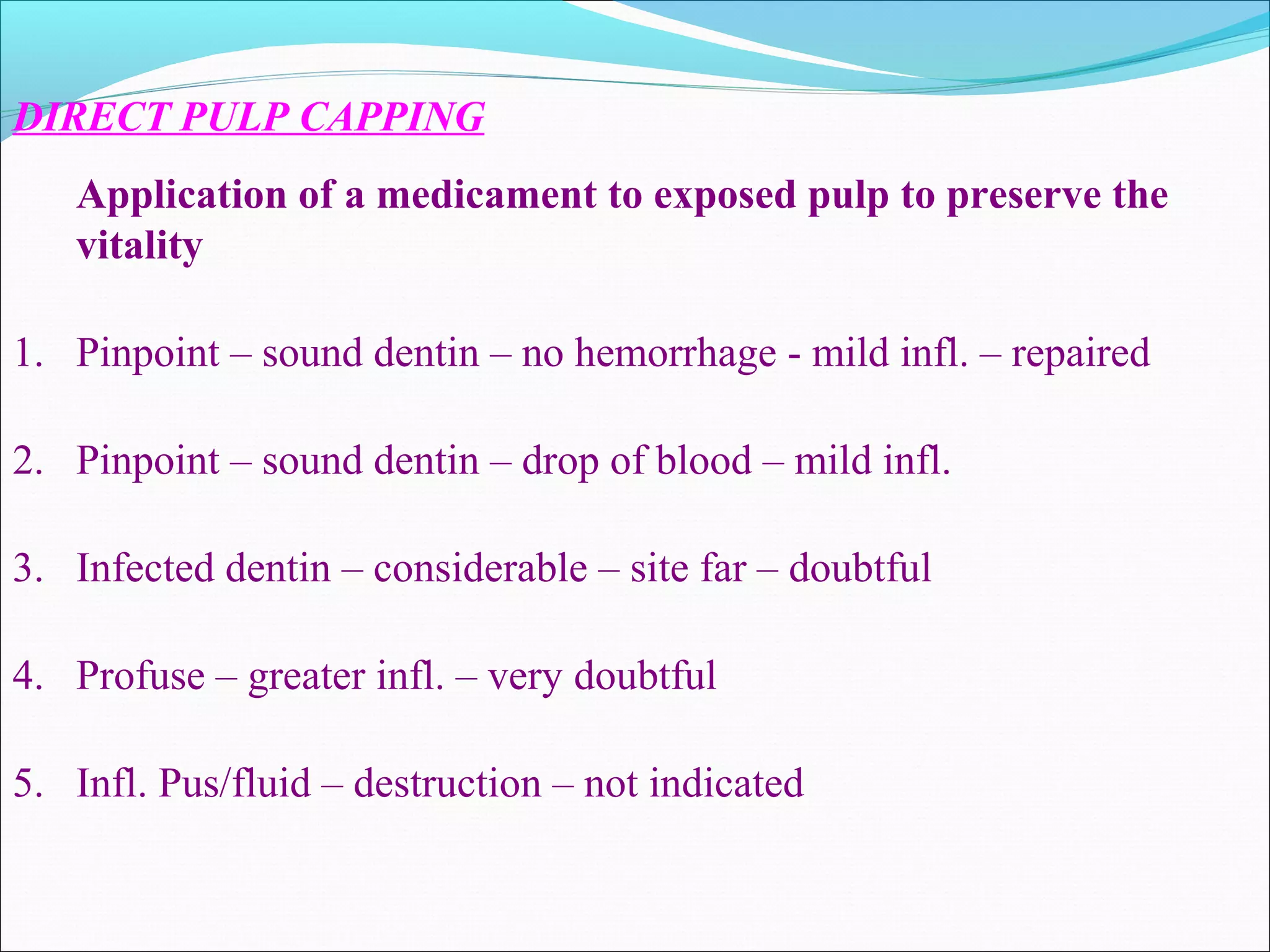 DIRECT PULP CAPPING

Application of a medicament to exposed pulp to preserve the vitality

1. Pinpoint – sound dentin – no hemorrhage - mild infl. – repaired

2. Pinpoint – sound dentin – drop of blood – mild infl.

3. Infected dentin – considerable – site far – doubtful

4. Profuse – greater infl. – very doubtful

5. Infl. Pus/fluid – destruction – not indicated